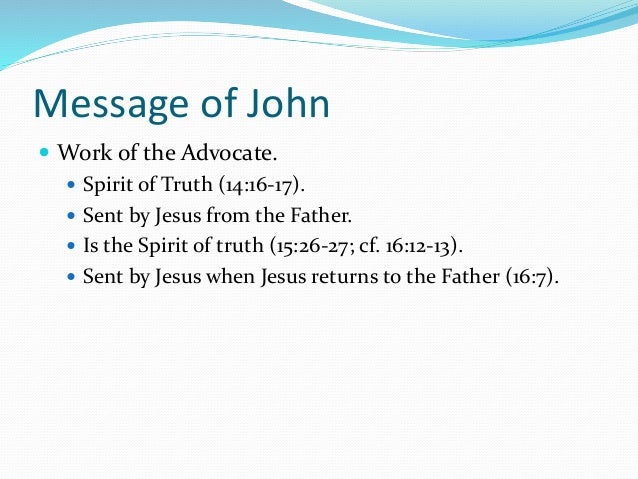 Message of John

- Work of the Advocate.
  - Spirit of Truth (14:16-17).
  - Sent by Jesus from the Father.
  - Is the Spirit of truth (15:26-27; cf. 16:12-13).
  - Sent by Jesus when Jesus returns to the Father (16:7).